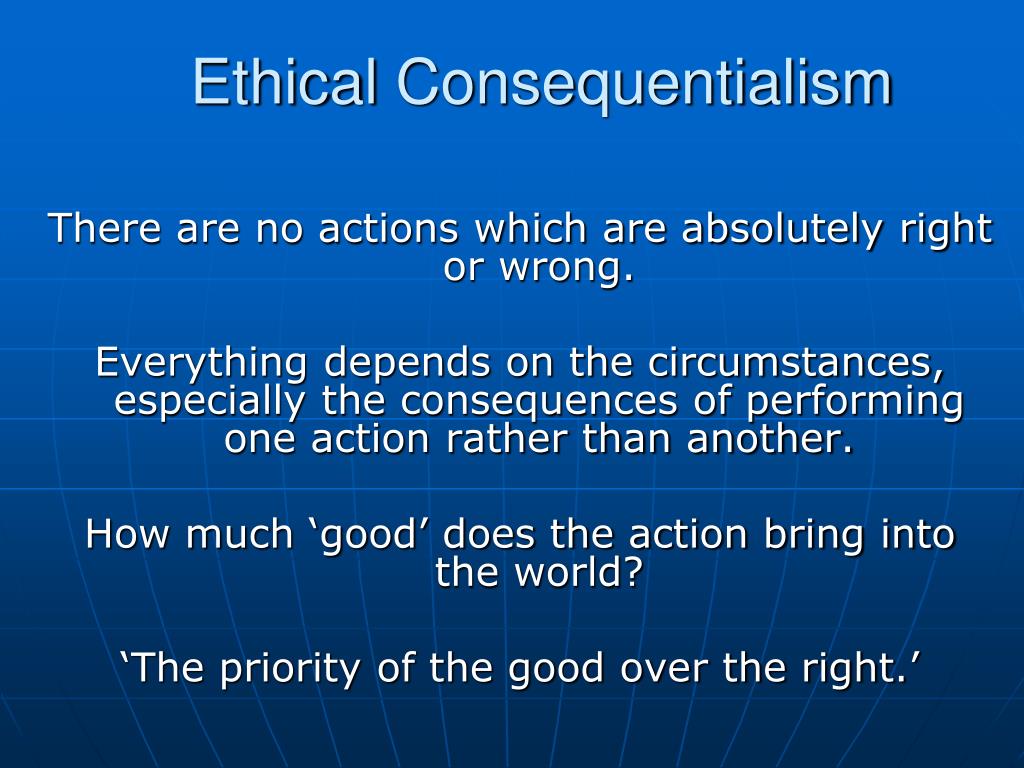 Ethical Consequentialism

There are no actions which are absolutely right or wrong.

Everything depends on the circumstances, especially the consequences of performing one action rather than another.

How much ‘good’ does the action bring into the world?

‘The priority of the good over the right.’